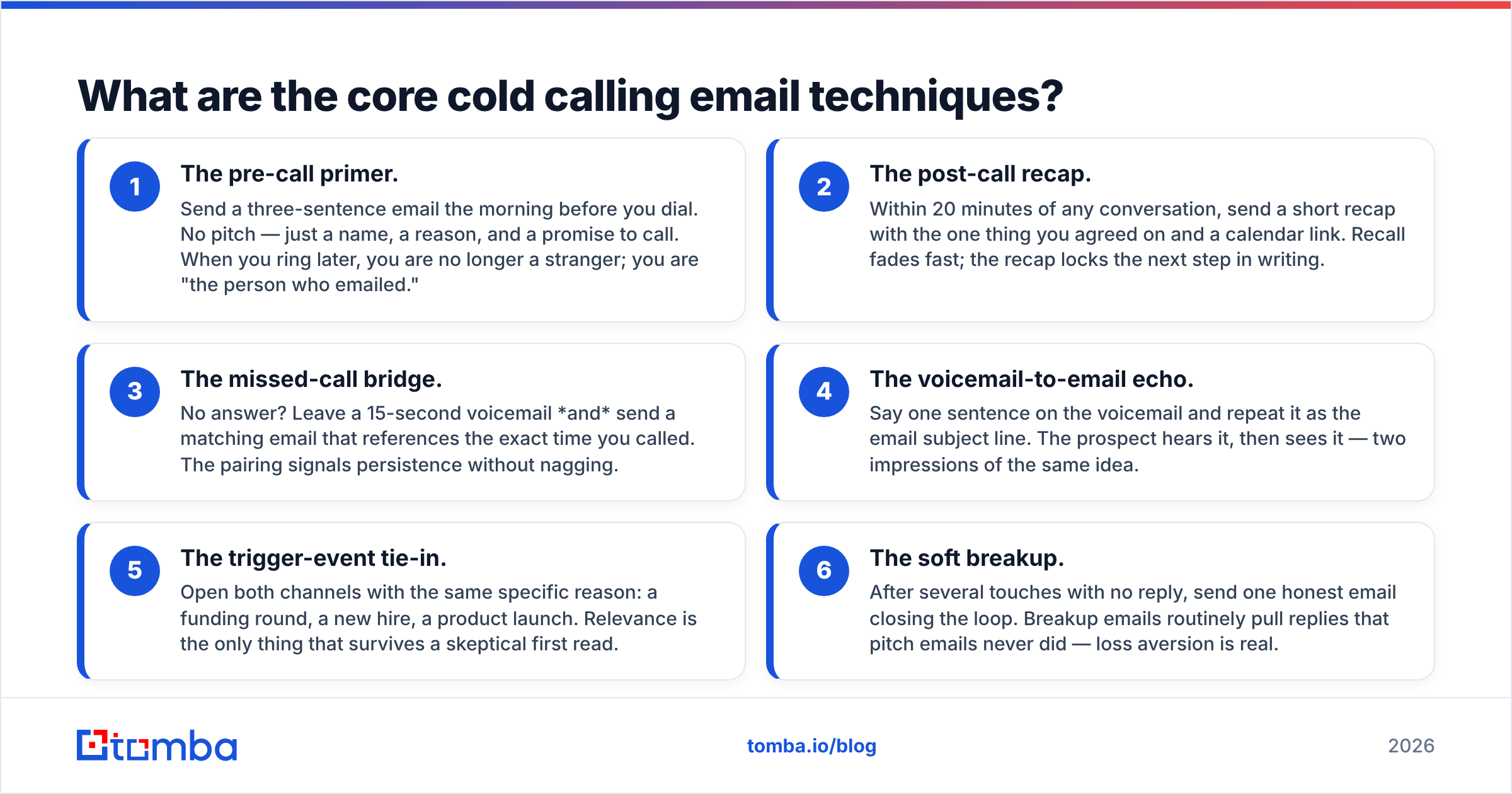 What are the core cold calling email techniques?

1
The pre-call primer.
Send a three-sentence email the morning before you dial. No pitch — just a name, a reason, and a promise to call. When you ring later, you are no longer a stranger; you are "the person who emailed."

2
The post-call recap.
Within 20 minutes of any conversation, send a short recap with the one thing you agreed on and a calendar link. Recall fades fast; the recap locks the next step in writing.

3
The missed-call bridge.
No answer? Leave a 15-second voicemail *and* send a matching email that references the exact time you called. The pairing signals persistence without nagging.

4
The voicemail-to-email echo.
Say one sentence on the voicemail and repeat it as the email subject line. The prospect hears it, then sees it — two impressions of the same idea.

5
The trigger-event tie-in.
Open both channels with the same specific reason: a funding round, a new hire, a product launch. Relevance is the only thing that survives a skeptical first read.

6
The soft breakup.
After several touches with no reply, send one honest email closing the loop. Breakup emails routinely pull replies that pitch emails never did — loss aversion is real.

tomba

tomba.io/blog

2026